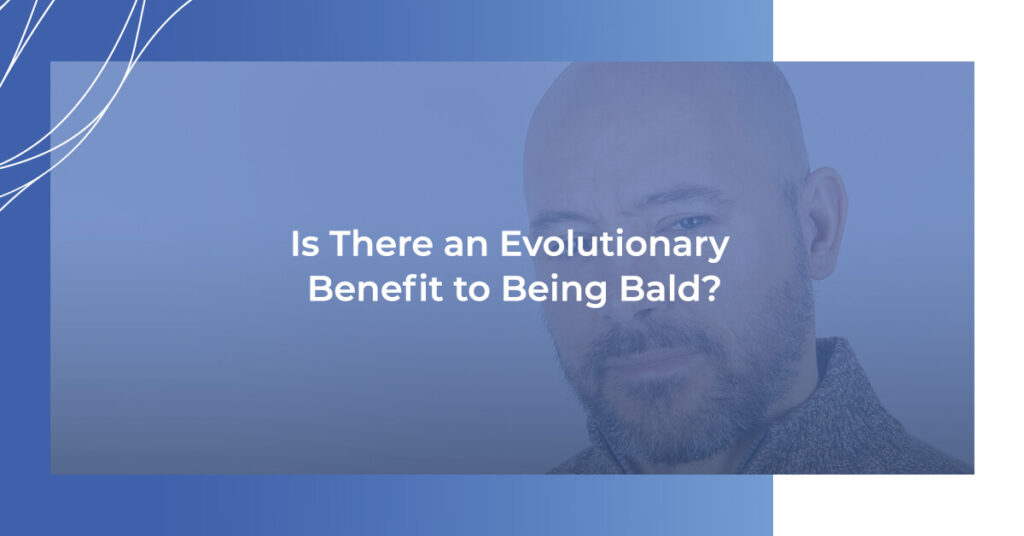 Is There an Evolutionary Benefit to Being Bald?